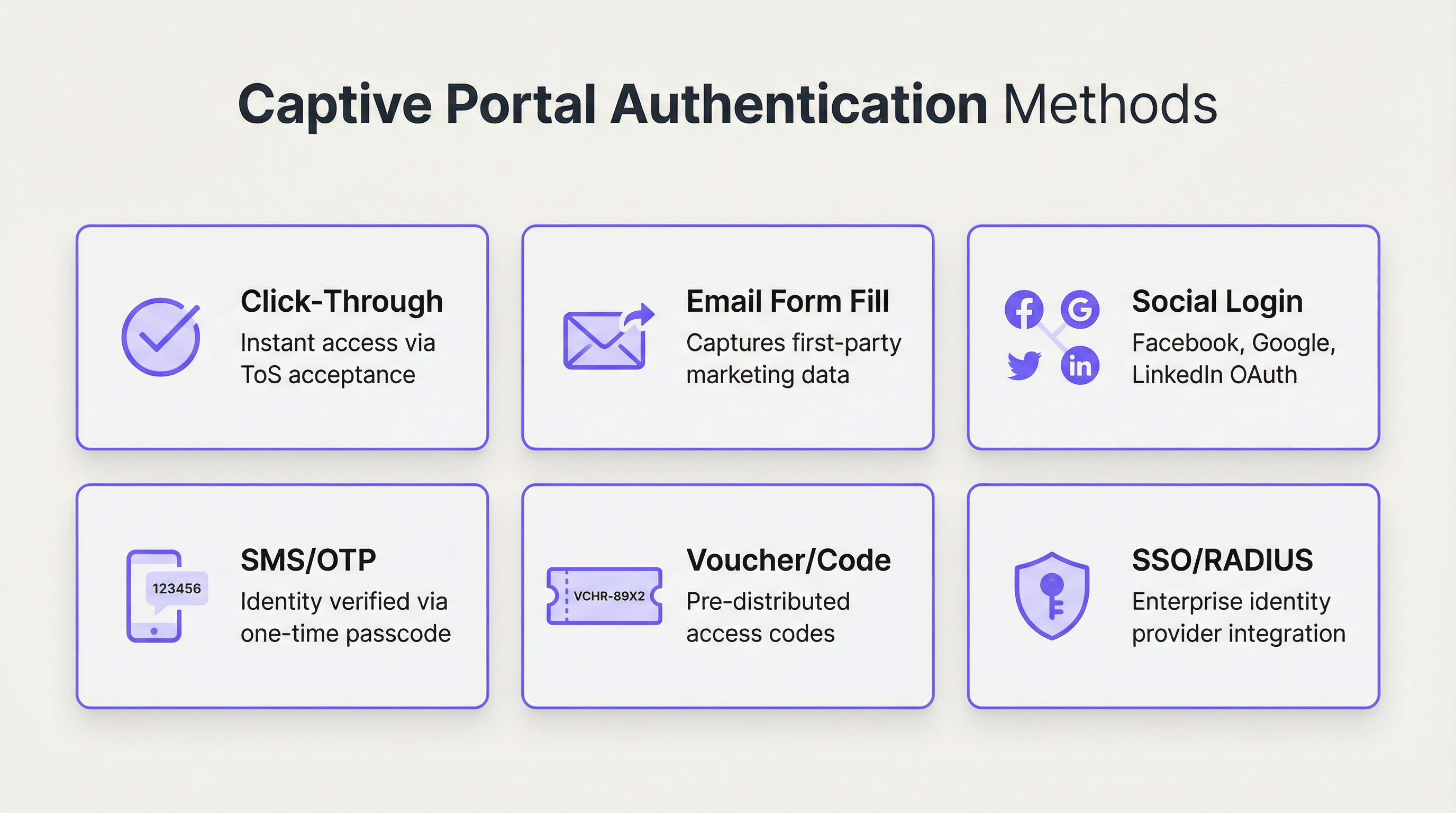 Captive Portal Authentication Methods

Click-Through
Instant access via ToS acceptance

Email Form Fill
Captures first-party marketing data

Social Login
Facebook, Google, LinkedIn OAuth

123456

SMS/OTP
Identity verified via one-time passcode

VCHR-89X2

Voucher/Code
Pre-distributed access codes

SSO/RADIUS
Enterprise identity provider integration